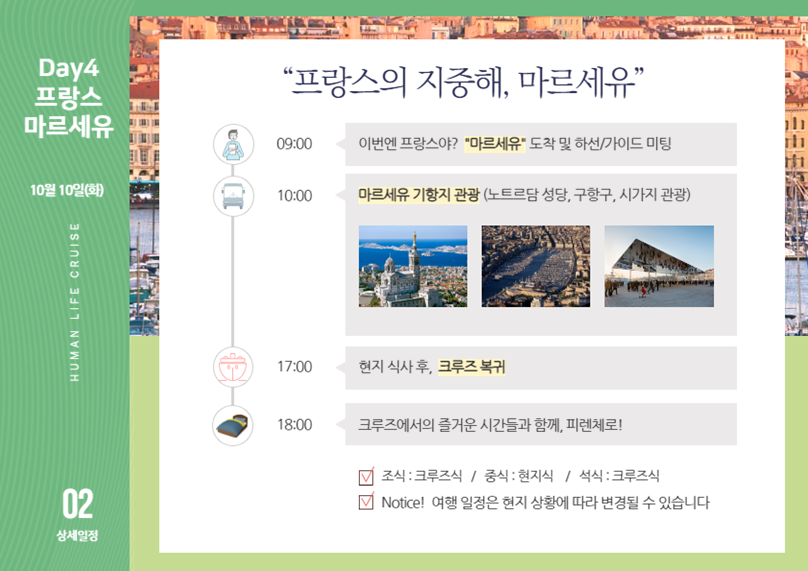 Day4
프랑스
마르세유

10월 10일(화)

HUMAN LIFE CRUISE

02
상세일정

“프랑스의 지중해, 마르세유”

09:00 이번엔 프랑스야? "마르세유" 도착 및 하선/가이드 미팅

10:00 마르세유 기항지 관광 (노트르담 성당, 구항구, 시가지 관광)

17:00 현지 식사 후, 크루즈 복귀

18:00 크루즈에서의 즐거운 시간들과 함께, 피렌체로!

조식 : 크루즈식 / 중식 : 현지식 / 석식 : 크루즈식

Notice! 여행 일정은 현지 상황에 따라 변경될 수 있습니다